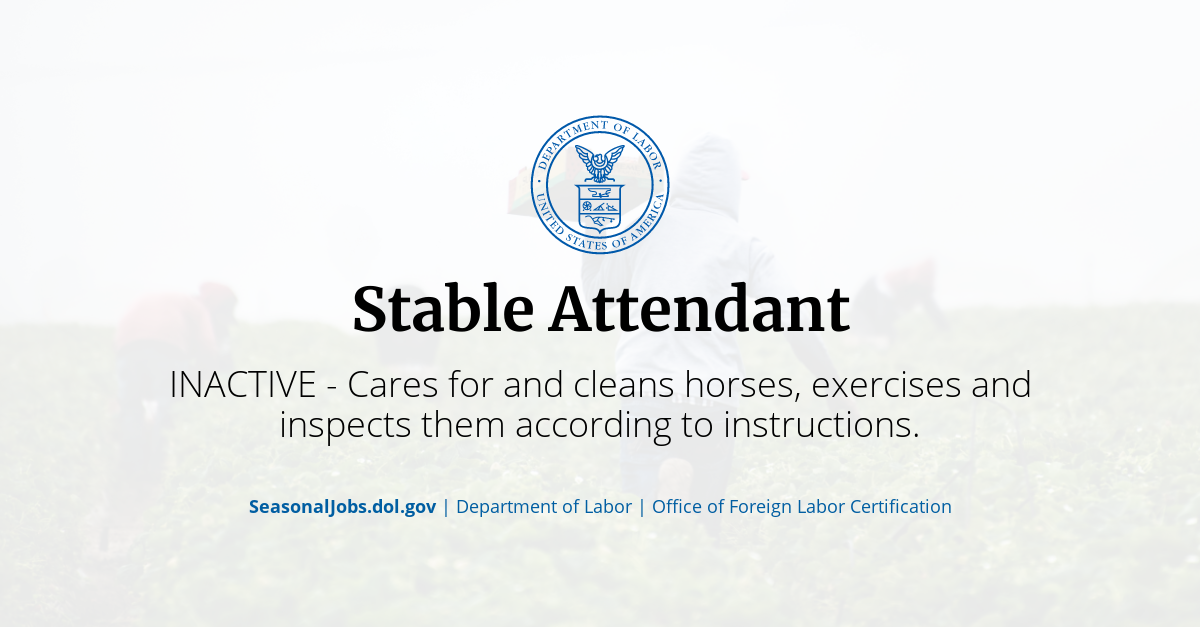 DEPARTMENT OF LABOR
UNITED STATES OF AMERICA

Stable Attendant

INACTIVE - Cares for and cleans horses, exercises and inspects them according to instructions.

SeasonalJobs.dol.gov | Department of Labor | Office of Foreign Labor Certification